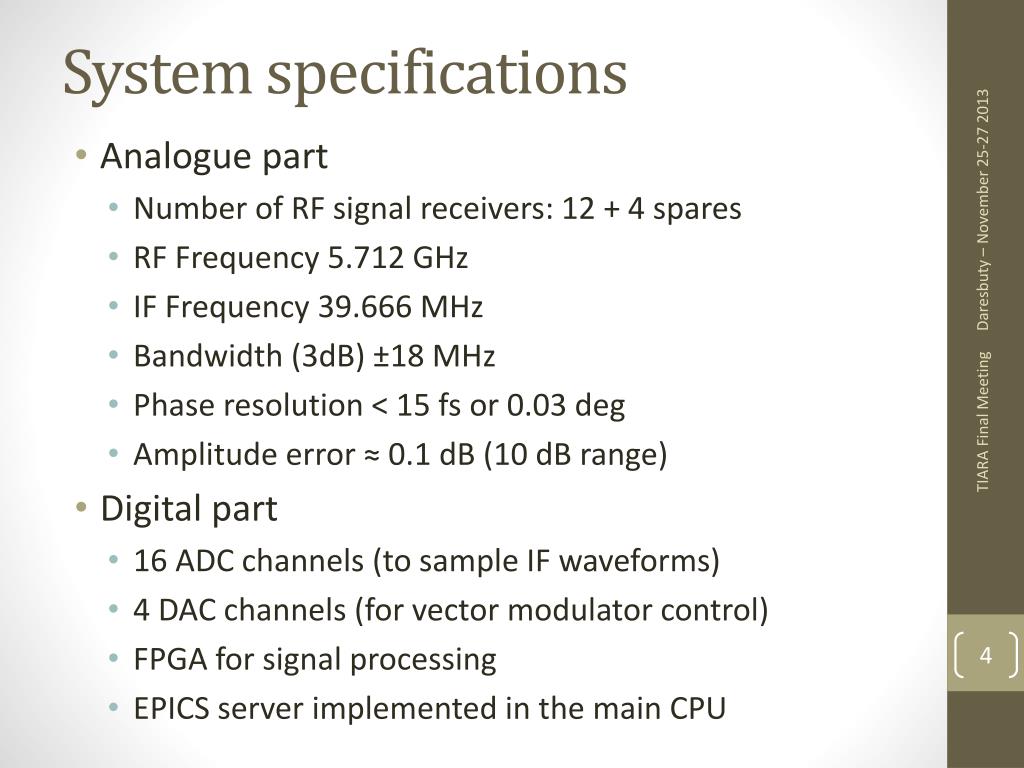 System specifications

• Analogue part
  • Number of RF signal receivers: 12 + 4 spares
  • RF Frequency 5.712 GHz
  • IF Frequency 39.666 MHz
  • Bandwidth (3dB) ±18 MHz
  • Phase resolution < 15 fs or 0.03 deg
  • Amplitude error ≈ 0.1 dB (10 dB range)
• Digital part
  • 16 ADC channels (to sample IF waveforms)
  • 4 DAC channels (for vector modulator control)
  • FPGA for signal processing
  • EPICS server implemented in the main CPU

TIARA Final Meeting Daresbuty – November 25-27 2013

4